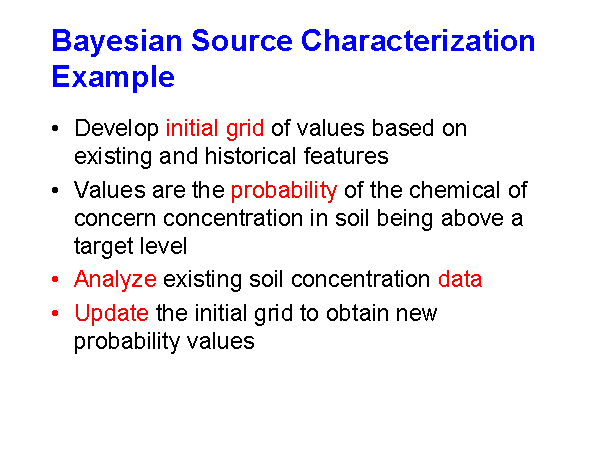 Bayesian Source Characterization Example

• Develop initial grid of values based on existing and historical features

• Values are the probability of the chemical of concern concentration in soil being above a target level

• Analyze existing soil concentration data

• Update the initial grid to obtain new probability values